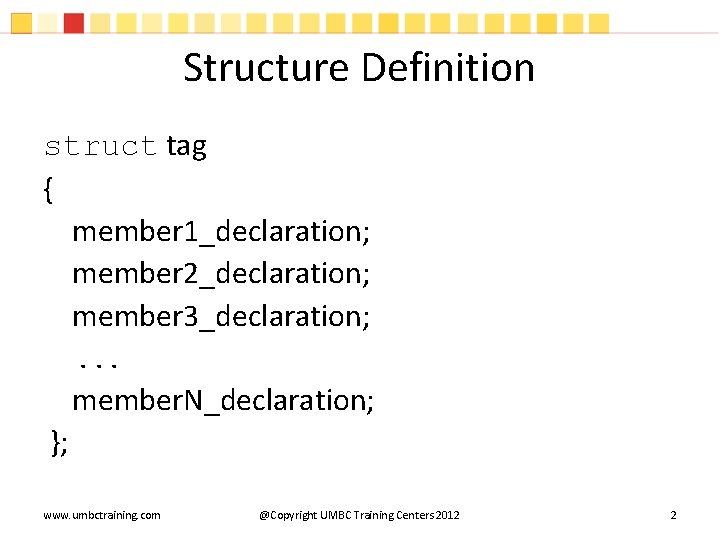 Structure Definition

struct tag
{
member1_declaration;
member2_declaration;
member3_declaration;
. . .
memberN_declaration;
};

www.umbctraining.com

@Copyright UMBC Training Centers 2012

2